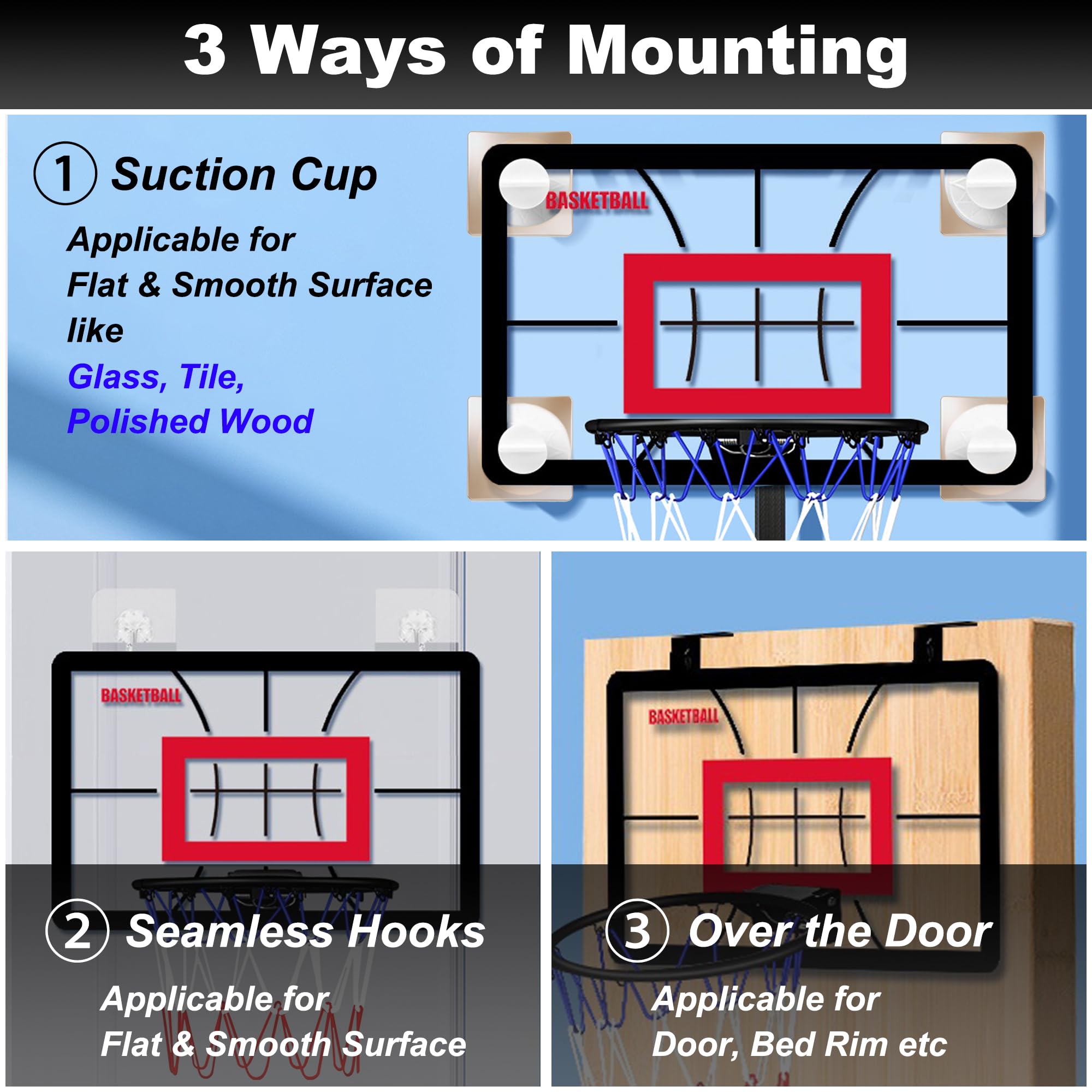 3 Ways of Mounting

① Suction Cup

Applicable for Flat & Smooth Surface like Glass, Tile, Polished Wood

BASKETBALL

BASKETBALL

② Seamless Hooks

Applicable for Flat & Smooth Surface

BASKETBALL

③ Over the Door

Applicable for Door, Bed Rim etc